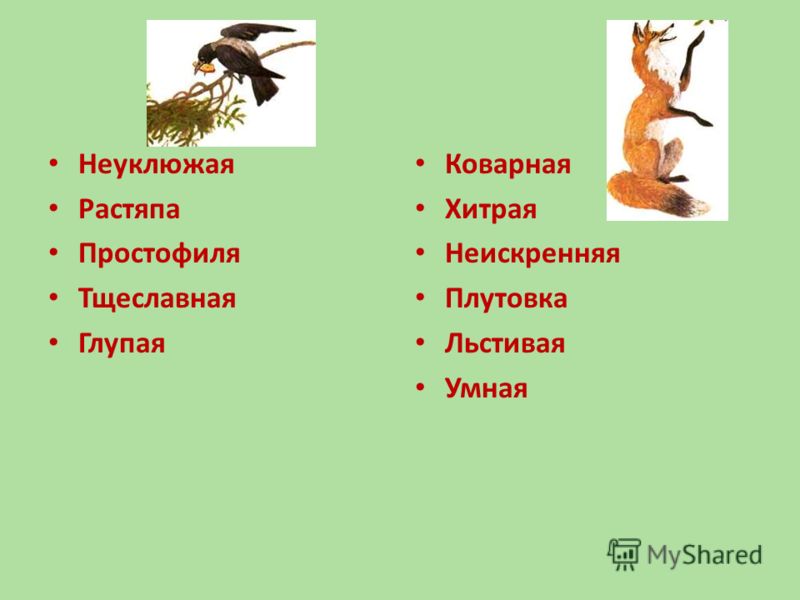 • Неуклюжая
• Растяпа
• Простофиля
• Тщеславная
• Глупая

• Коварная
• Хитрая
• Неискренняя
• Плутовка
• Льстивая
• Умная

MyShared